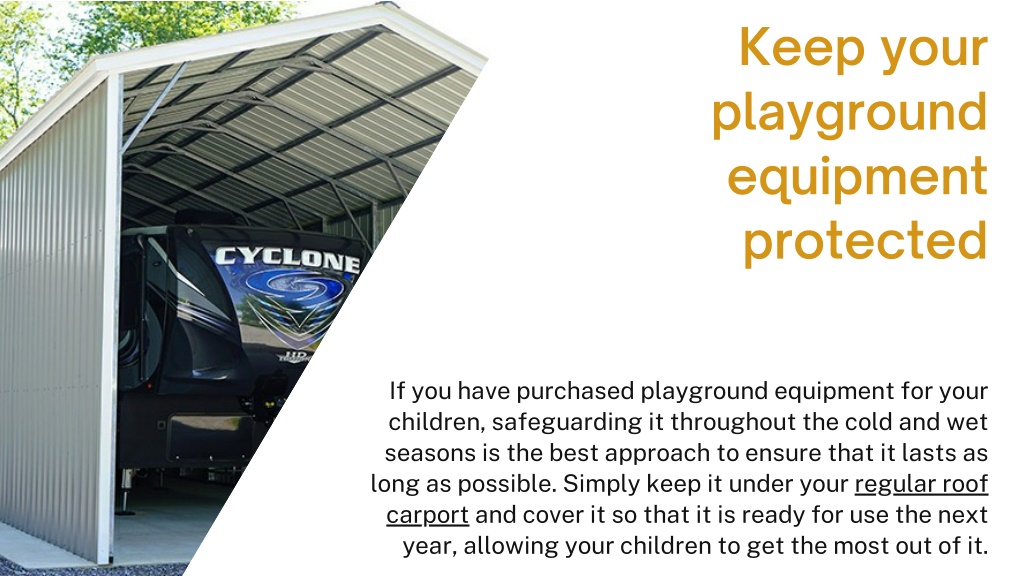 CYCLONE

Keep your playground equipment protected

If you have purchased playground equipment for your children, safeguarding it throughout the cold and wet seasons is the best approach to ensure that it lasts as long as possible. Simply keep it under your regular roof carport and cover it so that it is ready for use the next year, allowing your children to get the most out of it.